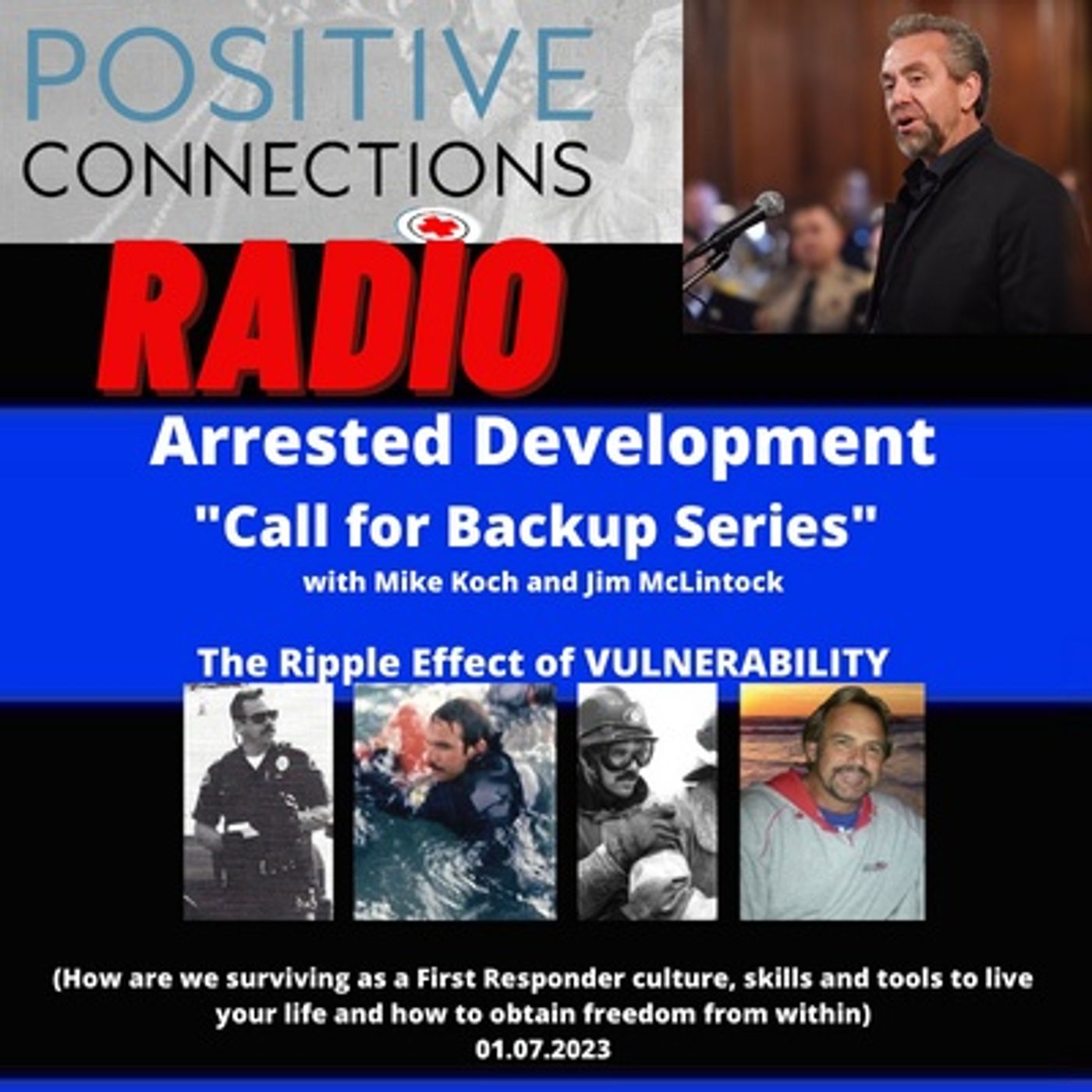 POSITIVE CONNECTIONS

RADIO

Arrested Development

"Call for Backup Series"

with Mike Koch and Jim McLintock

The Ripple Effect of VULNERABILITY

(How are we surviving as a First Responder culture, skills and tools to live your life and how to obtain freedom from within)

01.07.2023